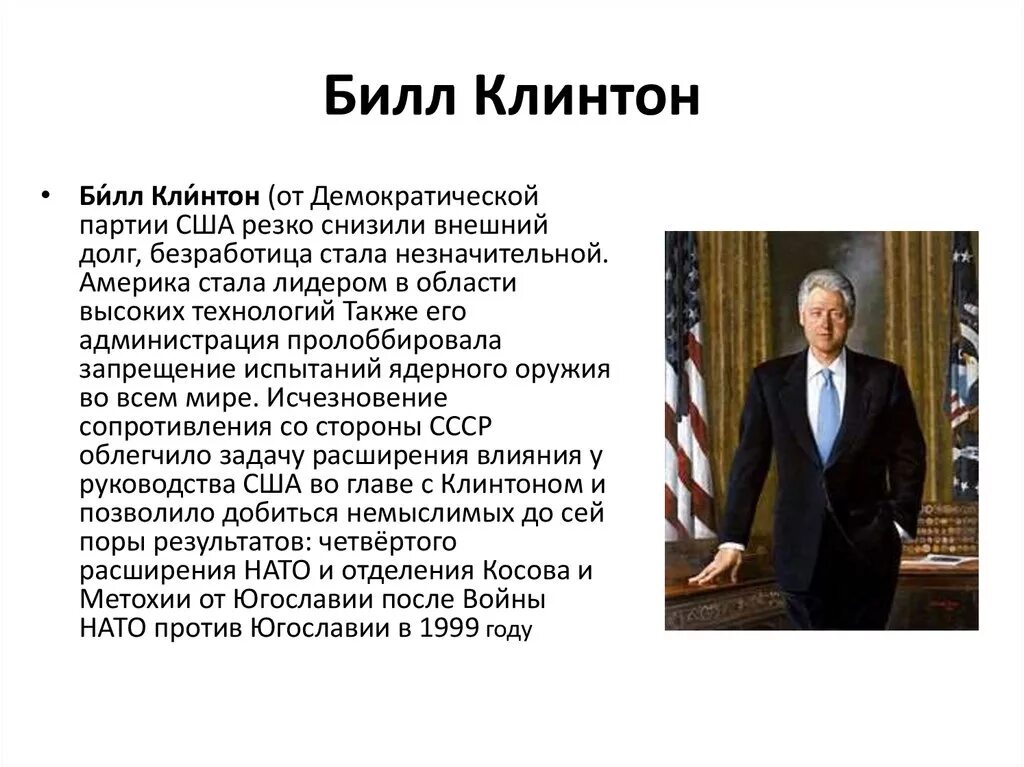 Билл Клинтон

• Би́лл Кли́нтон (от Демократической партии США резко снизили внешний долг, безработица стала незначительной. Америка стала лидером в области высоких технологий Также его администрация пролоббировала запрещение испытаний ядерного оружия во всем мире. Исчезновение сопротивления со стороны СССР облегчило задачу расширения влияния у руководства США во главе с Клинтоном и позволило добиться немыслимых до сей поры результатов: четвёртого расширения НАТО и отделения Косова и Метохии от Югославии после Войны НАТО против Югославии в 1999 году